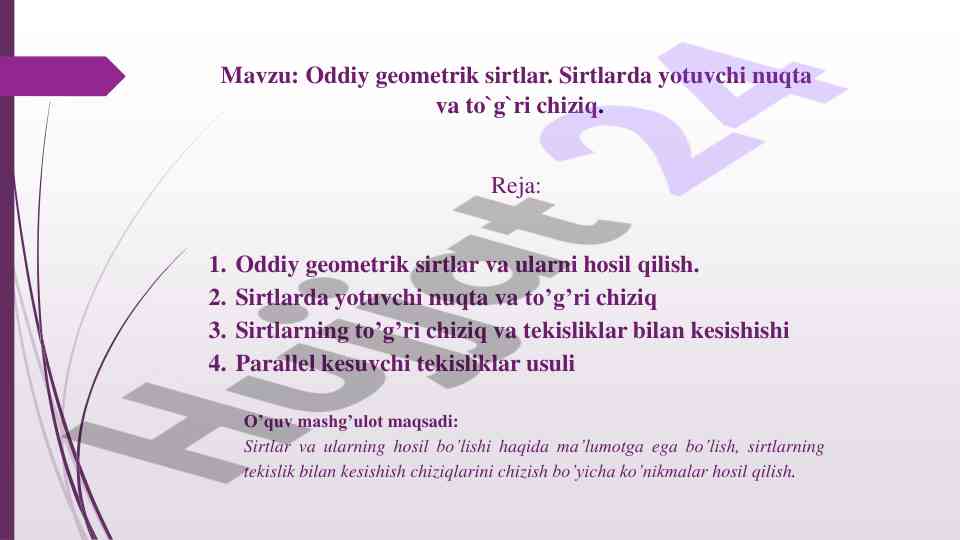 Mavzu: Oddiy geometrik sirtlar. Sirtlarda yotuvchi nuqta va to`g`ri chiziq.

Reja:

1. Oddiy geometrik sirtlar va ularni hosil qilish.
2. Sirtlarda yotuvchi nuqta va to’g’ri chiziq
3. Sirtlarning to’g’ri chiziq va tekisliklar bilan kesishishi
4. Parallel kesuvchi tekisliklar usuli

O’quv mashg’ulot maqsadi:
Sirtlar va ularning hosil bo’lishi haqida ma’lumotga ega bo’lish, sirtlarning tekislik bilan kesishish chiziqlarini chizish bo’yicha ko’nikmalar hosil qilish.

Hujjat 24